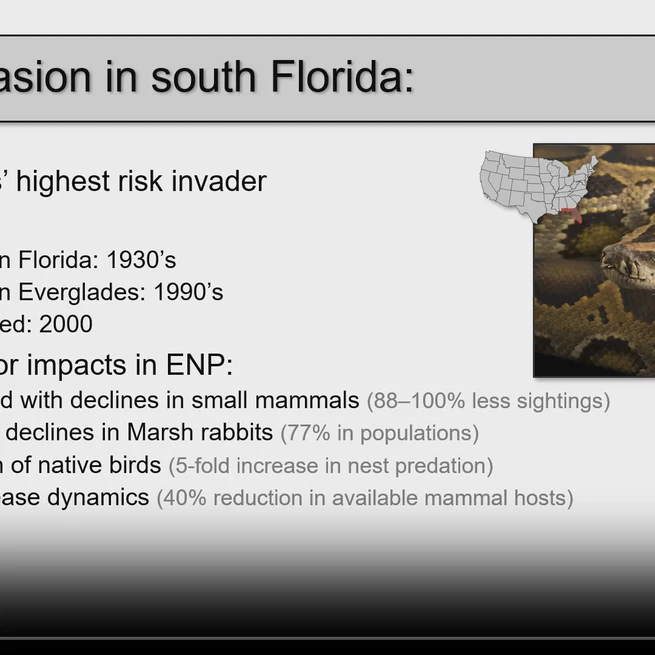 asion in south Florida:

s' highest risk invader

n Florida: 1930's
n Everglades: 1990's
ed: 2000

or impacts in ENP:
d with declines in small mammals (88–100% less sightings)
declines in Marsh rabbits (77% in populations)
n of native birds (5-fold increase in nest predation)
ease dynamics (40% reduction in available mammal hosts)